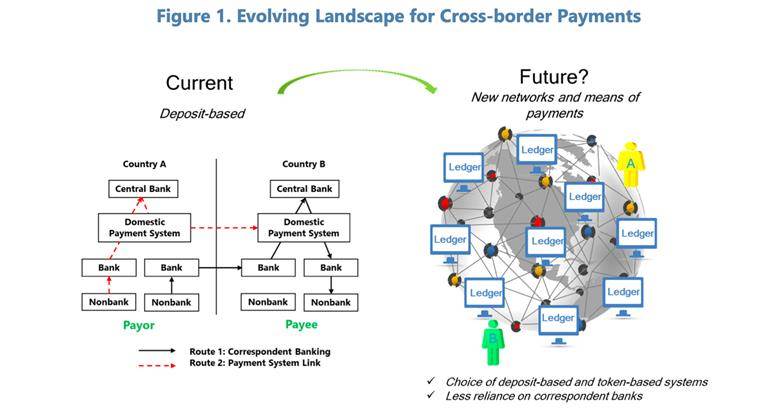 Figure 1. Evolving Landscape for Cross-border Payments

Current

Deposit-based

Country A

Central Bank

Domestic Payment System

Bank

Bank

Nonbank

Nonbank

Payor

Country B

Central Bank

Domestic Payment System

Bank

Bank

Nonbank

Nonbank

Payee

Route 1: Correspondent Banking

Route 2: Payment System Link

Future?

New networks and means of payments

Ledger

Ledger

A

Ledger

Ledger

Ledger

Ledger

Ledger

Ledger

Ledger

B

✓ Choice of deposit-based and token-based systems

✓ Less reliance on correspondent banks